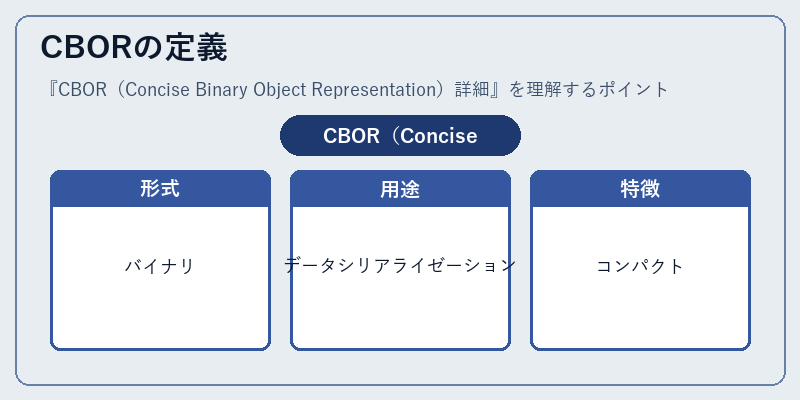 CBORの定義

『CBOR（Concise Binary Object Representation）詳細』を理解するポイント

CBOR（Concise

形式

バイナリ

用途

データシリアライゼーション

特徴

コンパクト